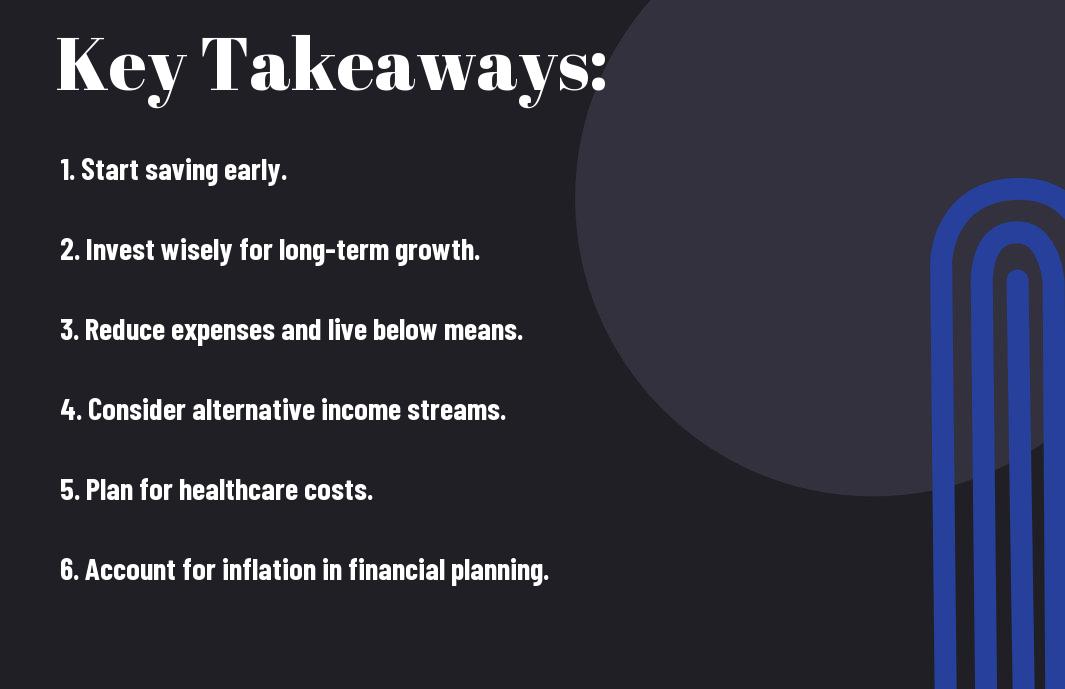 Key Takeaways:

1. Start saving early.

2. Invest wisely for long-term growth.

3. Reduce expenses and live below means.

4. Consider alternative income streams.

5. Plan for healthcare costs.

6. Account for inflation in financial planning.